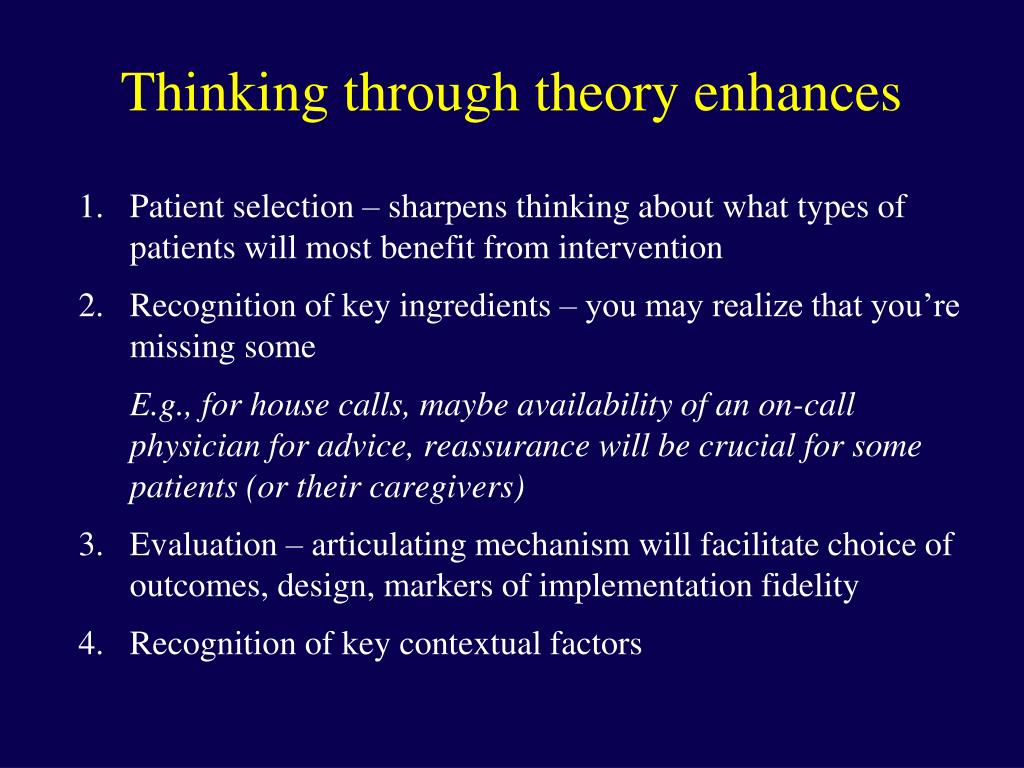 Thinking through theory enhances

1. Patient selection – sharpens thinking about what types of patients will most benefit from intervention
2. Recognition of key ingredients – you may realize that you’re missing some

E.g., for house calls, maybe availability of an on-call physician for advice, reassurance will be crucial for some patients (or their caregivers)

3. Evaluation – articulating mechanism will facilitate choice of outcomes, design, markers of implementation fidelity
4. Recognition of key contextual factors